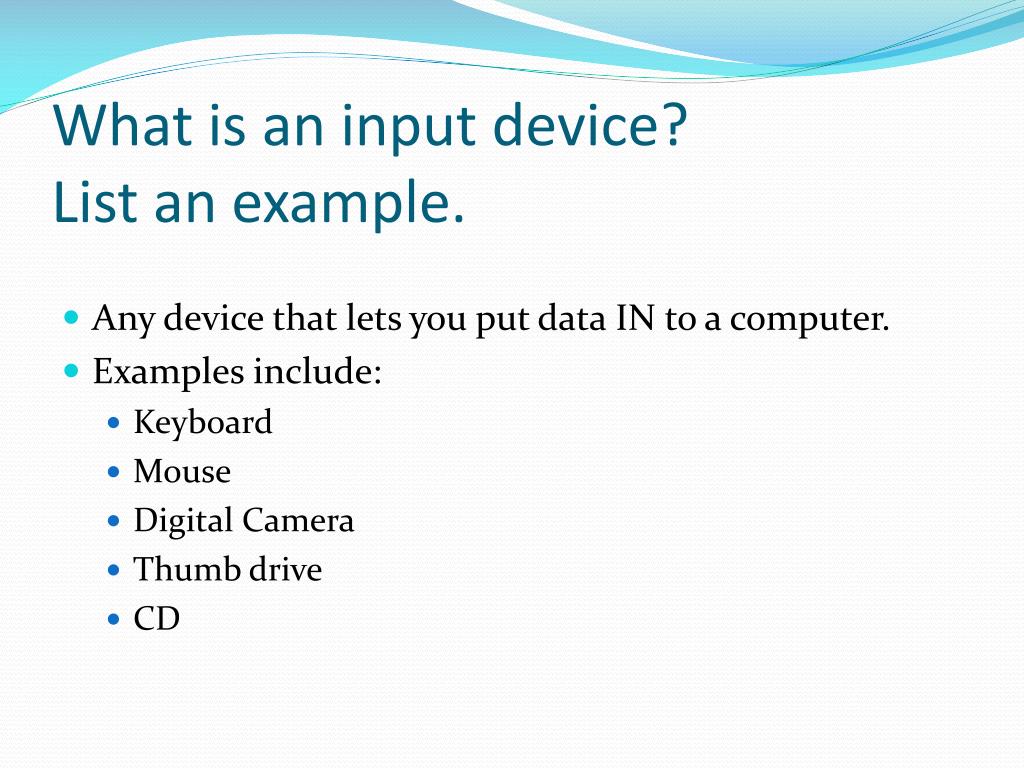 What is an input device?
List an example.

- Any device that lets you put data IN to a computer.
- Examples include:
  - Keyboard
  - Mouse
  - Digital Camera
  - Thumb drive
  - CD